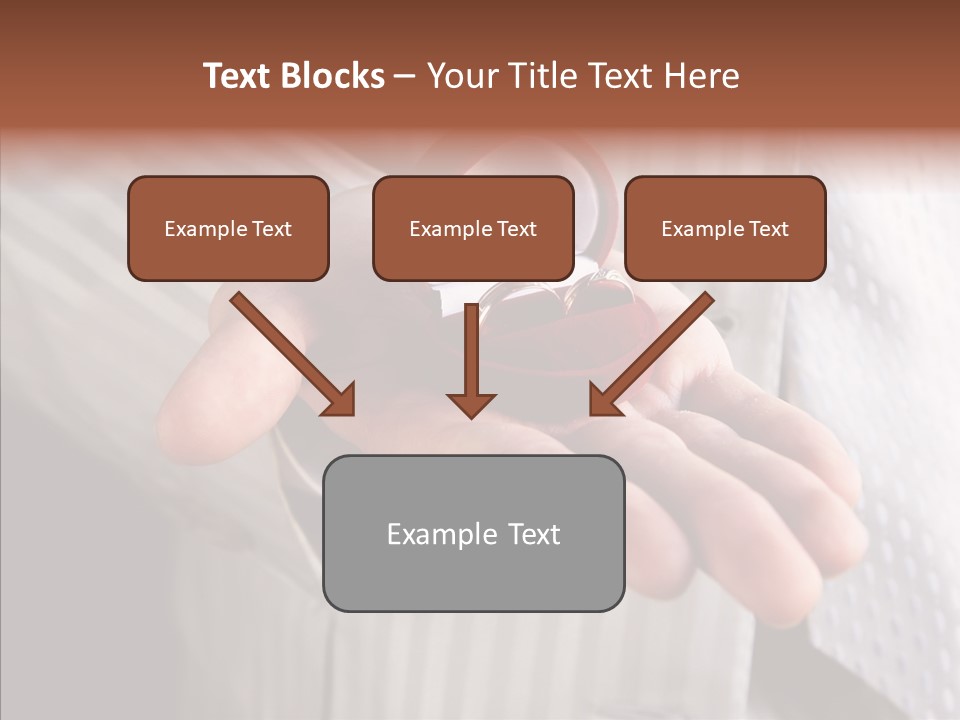 Text Blocks – Your Title Text Here

Example Text

Example Text

Example Text

Example Text